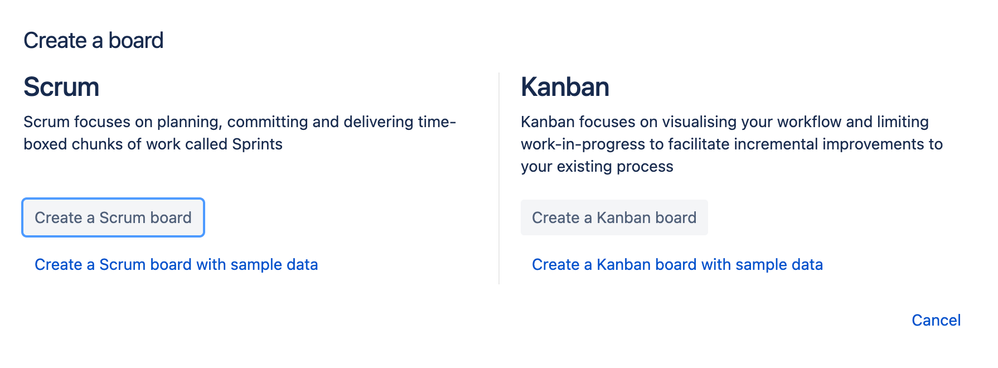 Create a board

Scrum

Scrum focuses on planning, committing and delivering time-boxed chunks of work called Sprints

Create a Scrum board

Create a Scrum board with sample data

Kanban

Kanban focuses on visualising your workflow and limiting work-in-progress to facilitate incremental improvements to your existing process

Create a Kanban board

Create a Kanban board with sample data

Cancel